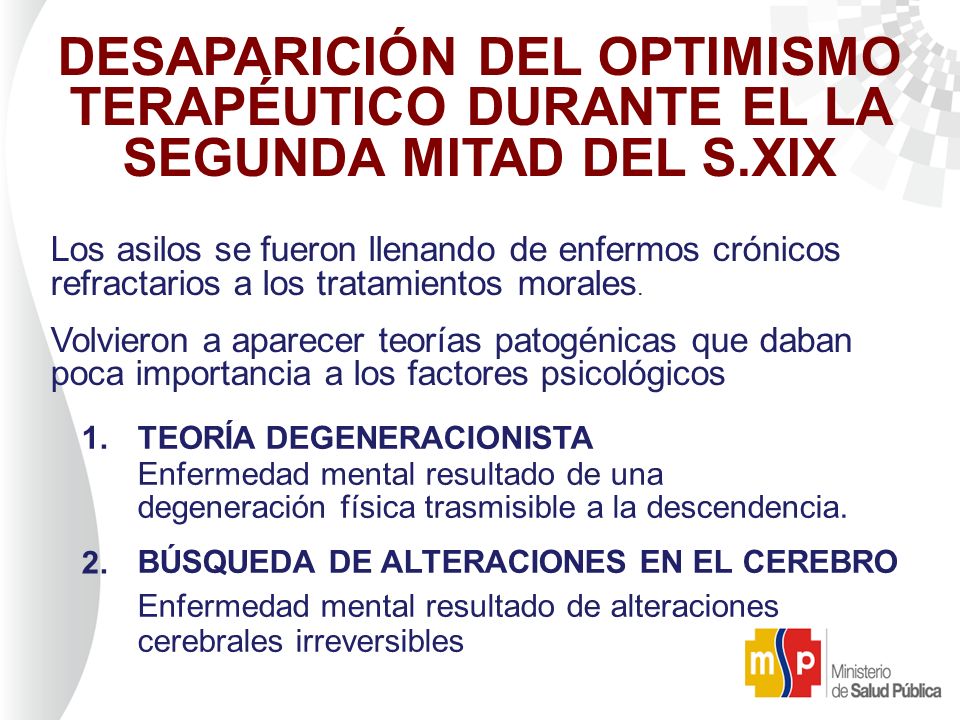 DESAPARICIÓN DEL OPTIMISMO TERAPÉUTICO DURANTE EL LA SEGUNDA MITAD DEL S.XIX

Los asilos se fueron llenando de enfermos crónicos refractarios a los tratamientos morales.

Volvieron a aparecer teorías patogénicas que daban poca importancia a los factores psicológicos

1. TEORÍA DEGENERACIONISTA
Enfermedad mental resultado de una degeneración física trasmisible a la descendencia.

2. BÚSQUEDA DE ALTERACIONES EN EL CEREBRO
Enfermedad mental resultado de alteraciones cerebrales irreversibles

msp Ministerio de Salud Pública